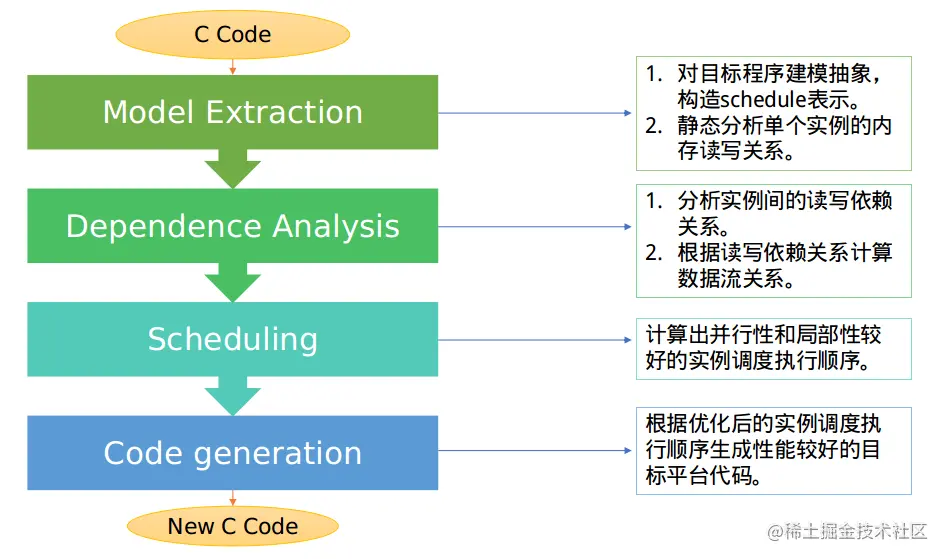 C Code

Model Extraction

Dependence Analysis

Scheduling

Code generation

New C Code

1. 对目标程序建模抽象，构造schedule表示。
2. 静态分析单个实例的内存读写关系。

1. 分析实例间的读写依赖关系。
2. 根据读写依赖关系计算数据流关系。

计算出并行性和局部性较好的实例调度执行顺序。

根据优化后的实例调度执行顺序生成性能较好的目标平台代码。

@稀土掘金技术社区